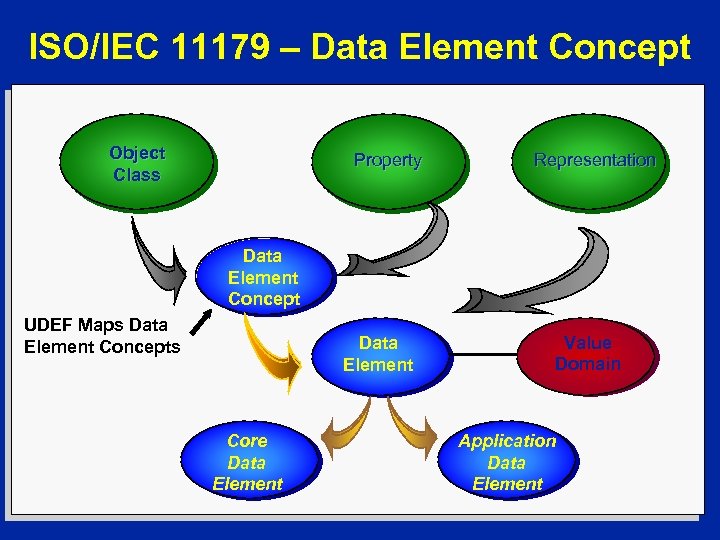 ISO/IEC 11179 – Data Element Concept

Object Class

Property

Representation

Data Element Concept

UDEF Maps Data Element Concepts

Data Element

Value Domain

Core Data Element

Application Data Element